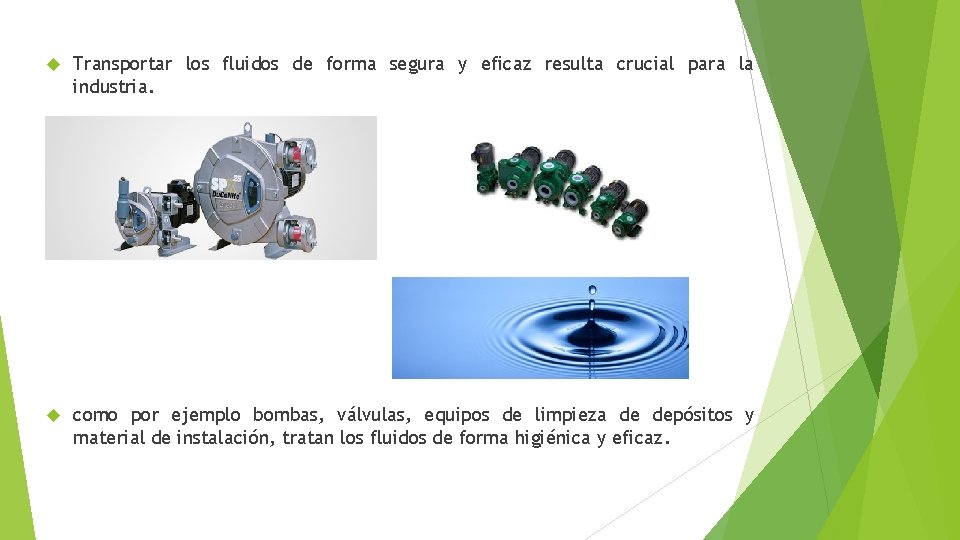 Transportar los fluidos de forma segura y eficaz resulta crucial para la industria.

SP 25

como por ejemplo bombas, válvulas, equipos de limpieza de depósitos y material de instalación, tratan los fluidos de forma higiénica y eficaz.